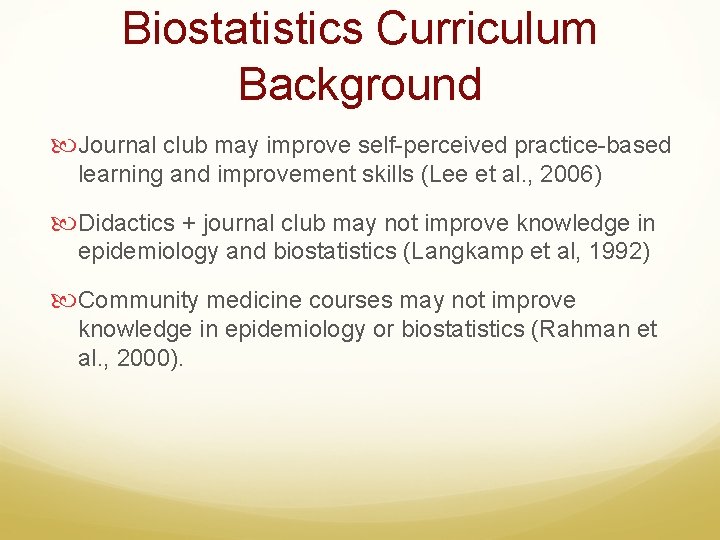 Biostatistics Curriculum Background

Journal club may improve self-perceived practice-based learning and improvement skills (Lee et al., 2006)

Didactics + journal club may not improve knowledge in epidemiology and biostatistics (Langkamp et al, 1992)

Community medicine courses may not improve knowledge in epidemiology or biostatistics (Rahman et al., 2000).